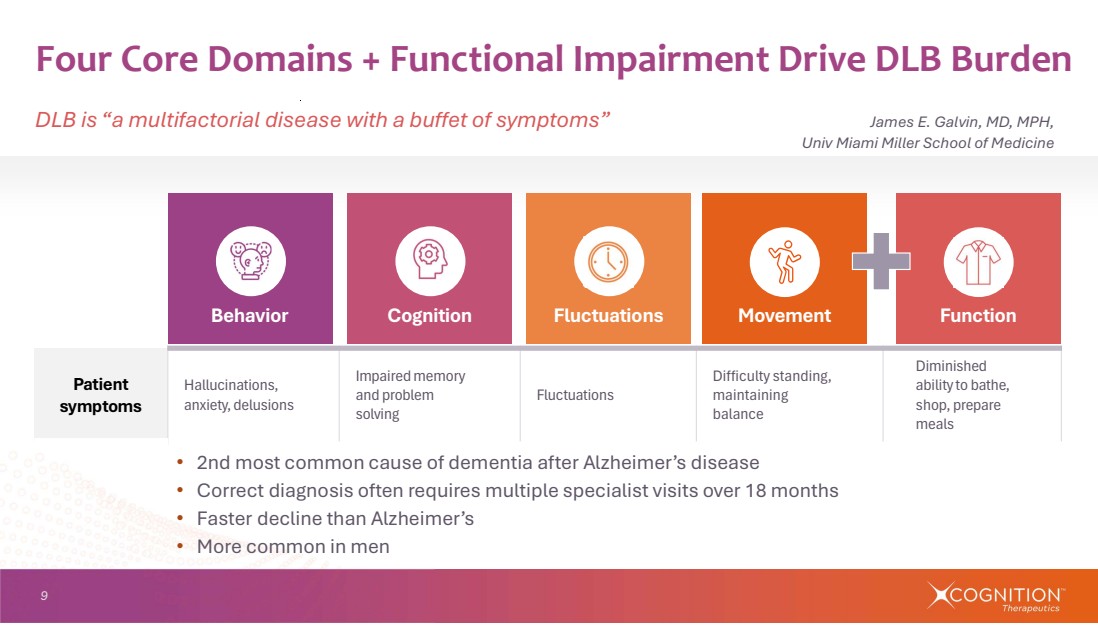 Four Core Domains + Functional Impairment Drive DLB Burden

DLB is “a multifactorial disease with a buffet of symptoms”

James E. Galvin, MD, MPH, Univ Miami Miller School of Medicine

| | Behavior | Cognition | Fluctuations | Movement | Function |
|---|---|---|---|---|---|
| Patient symptoms | Hallucinations, anxiety, delusions | Impaired memory and problem solving | Fluctuations | Difficulty standing, maintaining balance | Diminished ability to bathe, shop, prepare meals |

• 2nd most common cause of dementia after Alzheimer’s disease
• Correct diagnosis often requires multiple specialist visits over 18 months
• Faster decline than Alzheimer’s
• More common in men

9

COGNITION™ Therapeutics